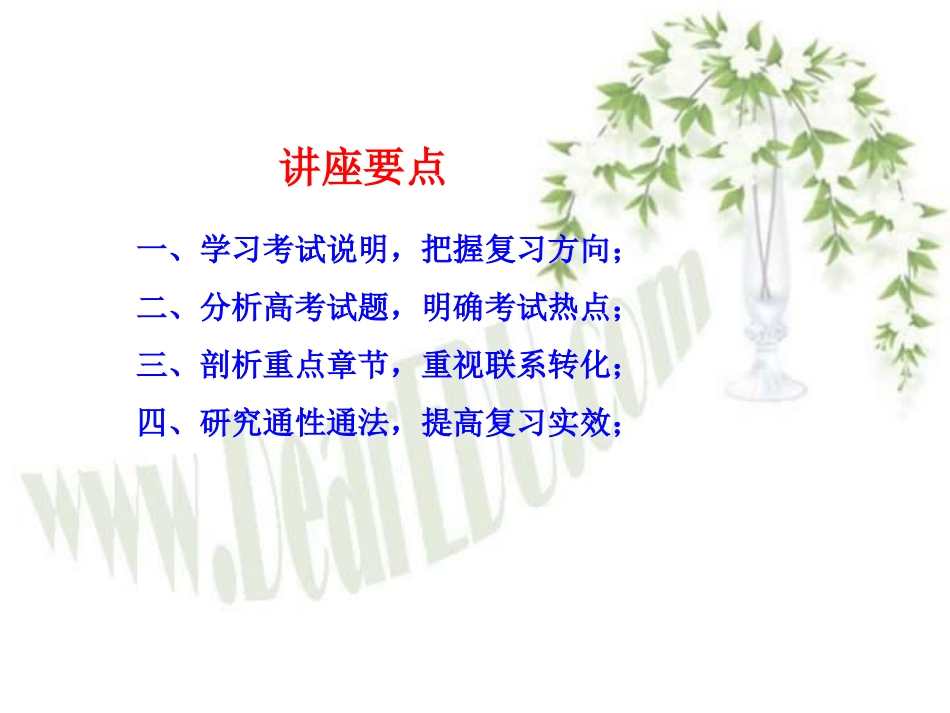 讲座要点

一、学习考试说明，把握复习方向；

二、分析高考试题，明确考试热点；

三、剖析重点章节，重视联系转化；

四、研究通性通法，提高复习实效；

www.DearEDU.com